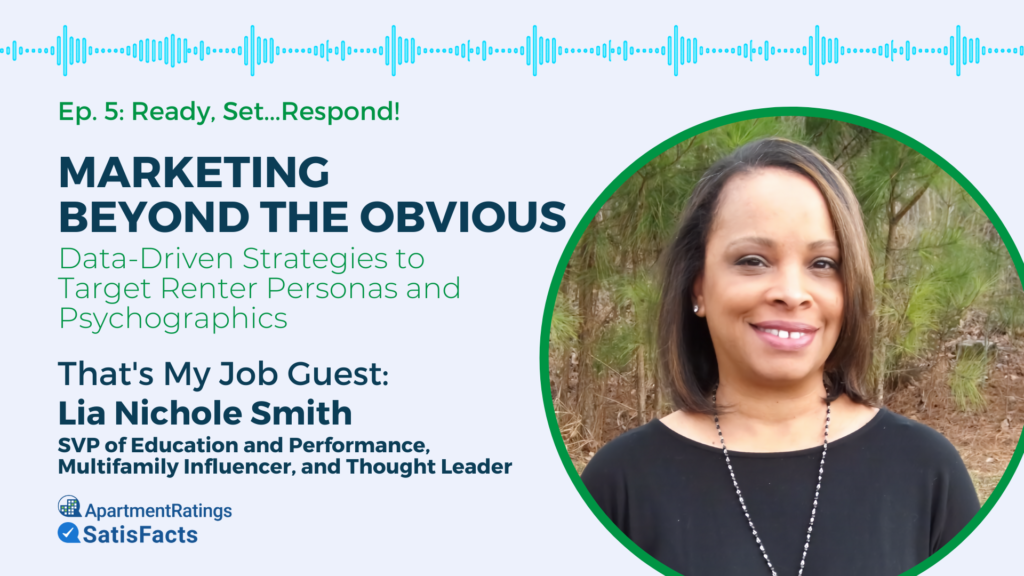 Ep. 5: Ready, Set...Respond!

MARKETING BEYOND THE OBVIOUS

Data-Driven Strategies to Target Renter Personas and Psychographics

That's My Job Guest:
Lia Nichole Smith
SVP of Education and Performance, Multifamily Influencer, and Thought Leader

ApartmentRatings
SatisFacts